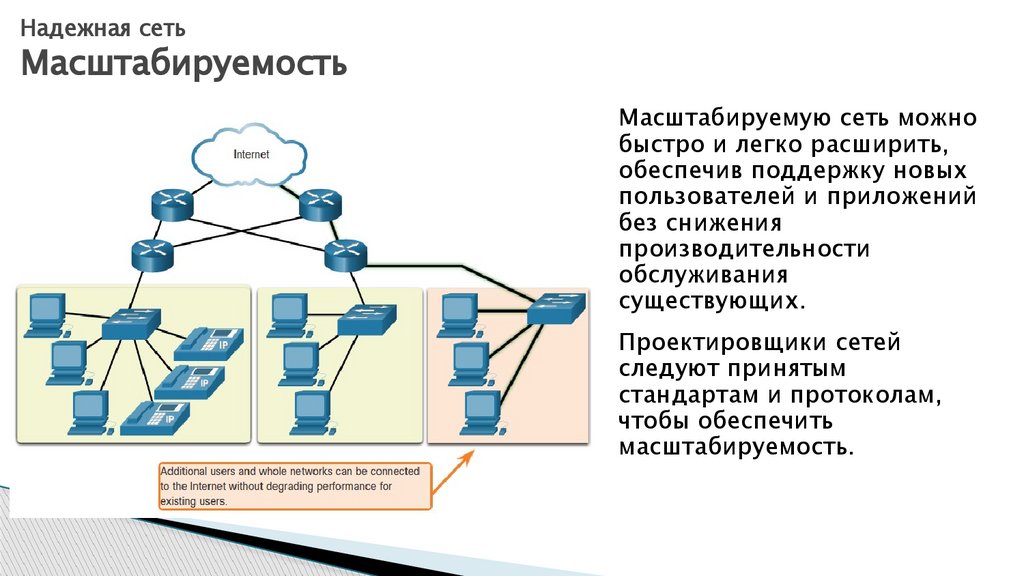 Надежная сеть
Масштабируемость

Internet

IP

IP

IP

Additional users and whole networks can be connected to the Internet without degrading performance for existing users.

Масштабируемую сеть можно быстро и легко расширить, обеспечив поддержку новых пользователей и приложений без снижения производительности обслуживания существующих.

Проектировщики сетей следуют принятым стандартам и протоколам, чтобы обеспечить масштабируемость.